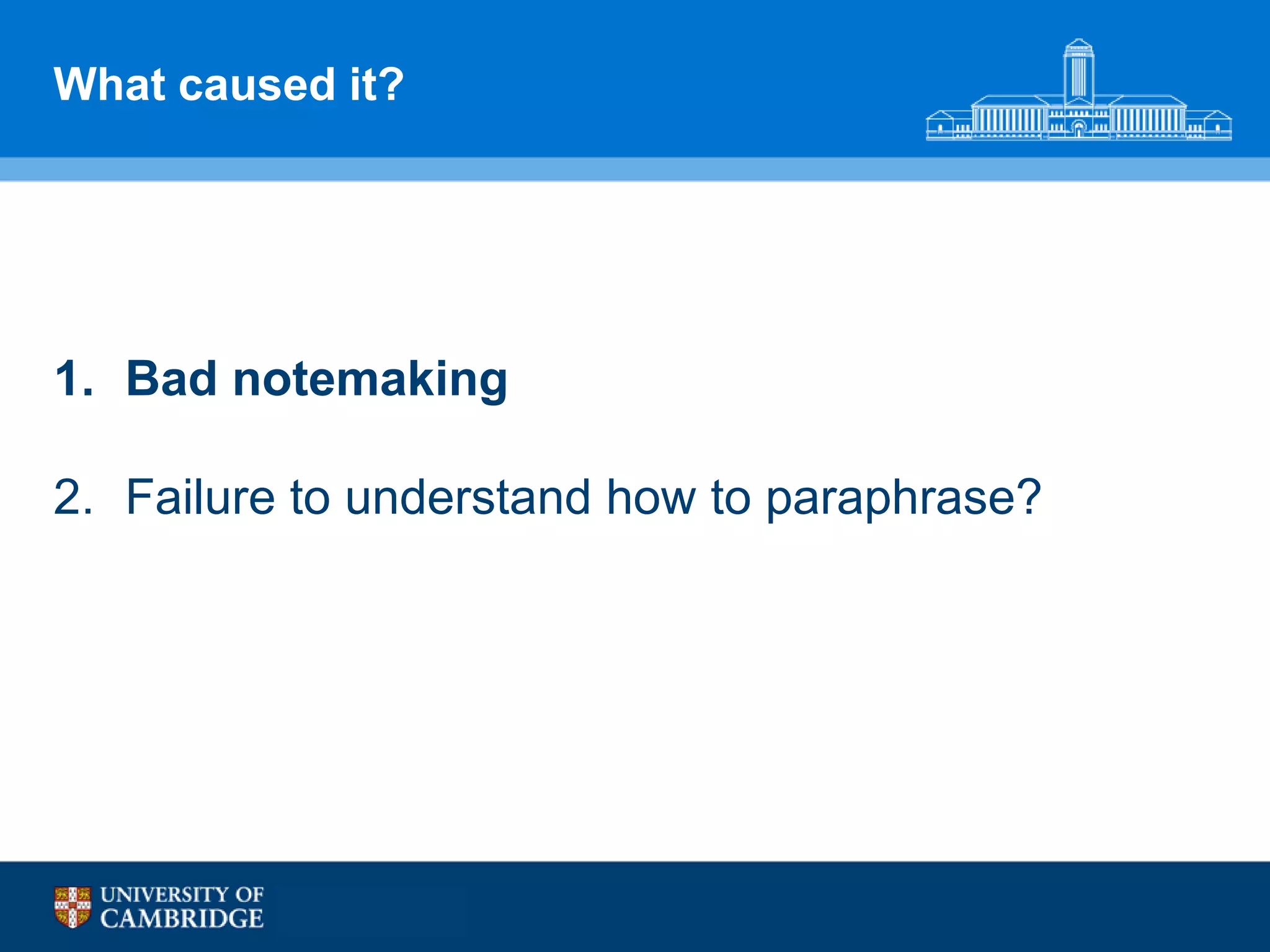 What caused it?

1. Bad notemaking

2. Failure to understand how to paraphrase?

UNIVERSITY OF CAMBRIDGE